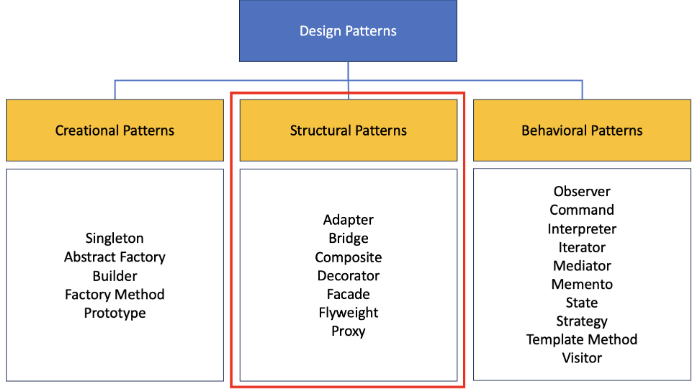 Design Patterns

Creational Patterns

Singleton
Abstract Factory
Builder
Factory Method
Prototype

Structural Patterns

Adapter
Bridge
Composite
Decorator
Facade
Flyweight
Proxy

Behavioral Patterns

Observer
Command
Interpreter
Iterator
Mediator
Memento
State
Strategy
Template Method
Visitor